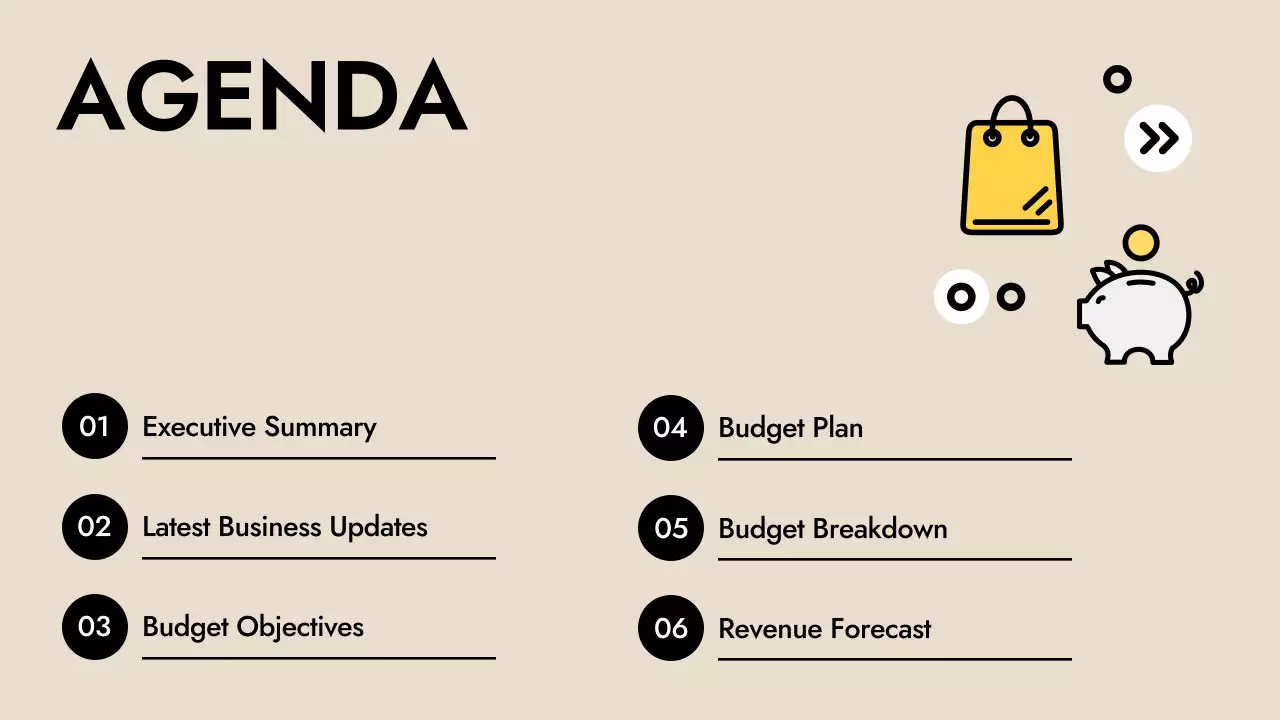 AGENDA

01 Executive Summary

02 Latest Business Updates

03 Budget Objectives

04 Budget Plan

05 Budget Breakdown

06 Revenue Forecast